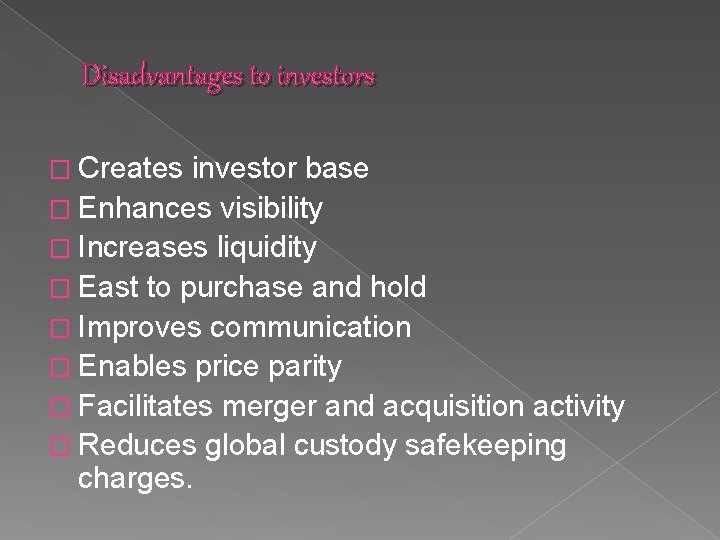 Disadvantages to investors

□ Creates investor base
□ Enhances visibility
□ Increases liquidity
□ East to purchase and hold
□ Improves communication
□ Enables price parity
□ Facilitates merger and acquisition activity
□ Reduces global custody safekeeping charges.